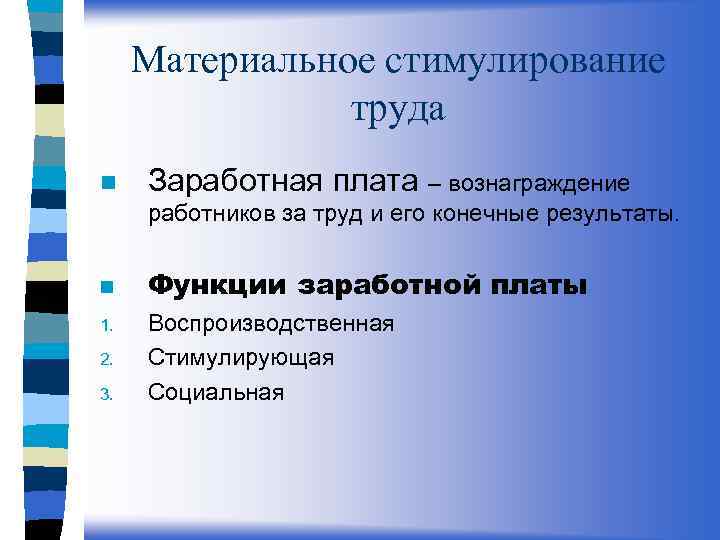 Материальное стимулирование труда

Заработная плата – вознаграждение работников за труд и его конечные результаты.

Функции заработной платы

1. Воспроизводственная
2. Стимулирующая
3. Социальная